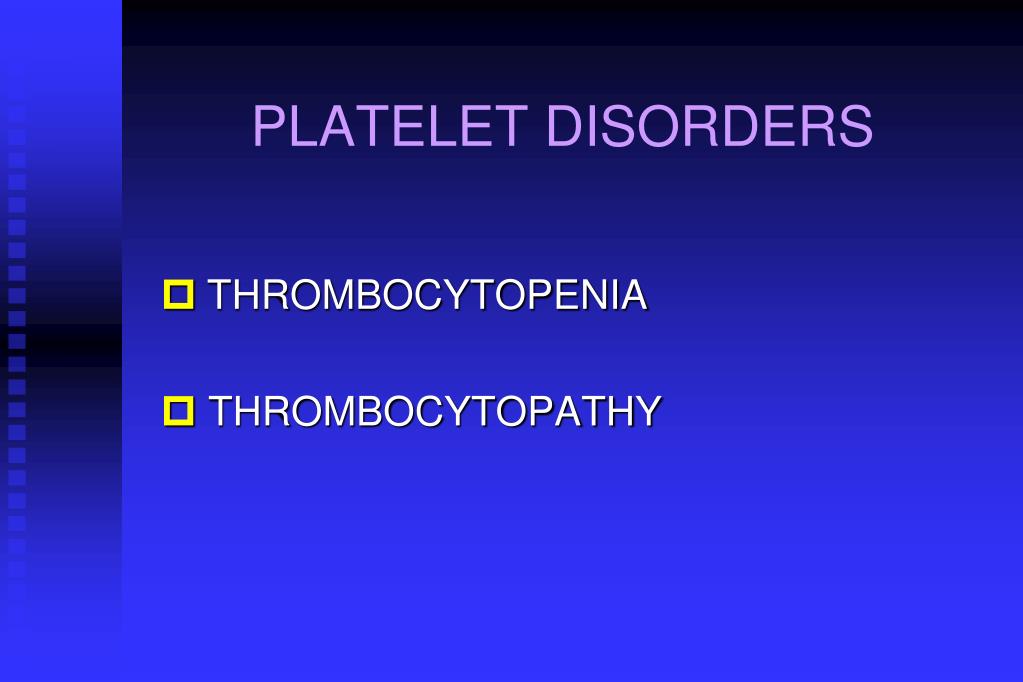 PLATELET DISORDERS

THROMBOCYTOPENIA

THROMBOCYTOPATHY